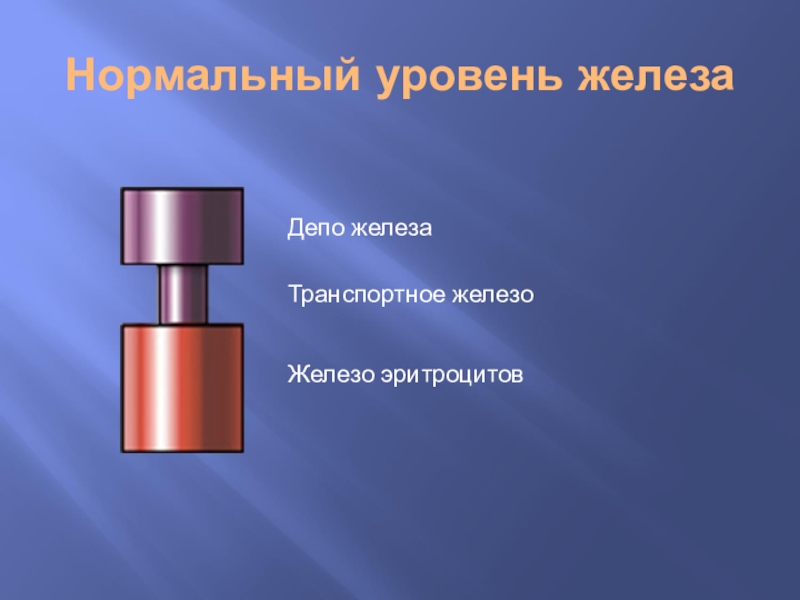 Нормальный уровень железа

Депо железа

Транспортное железо

Железо эритроцитов